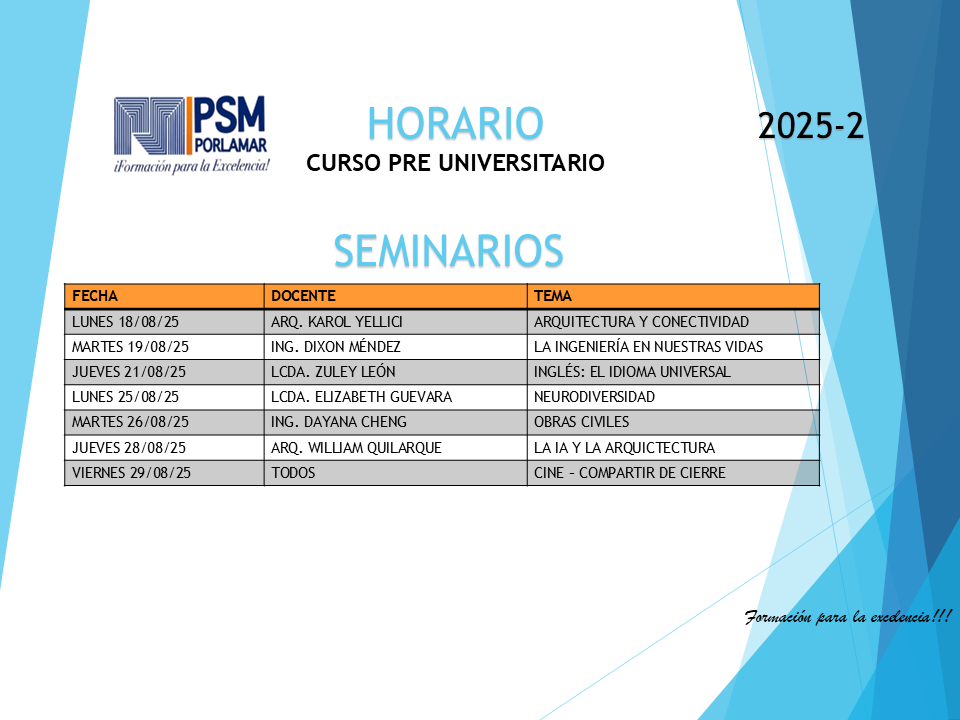 PSM PORLAMAR
¡Formación para la Excelencia!

HORARIO
CURSO PRE UNIVERSITARIO

2025-2

SEMINARIOS

| FECHA | DOCENTE | TEMA |
|---|---|---|
| LUNES 18/08/25 | ARQ. KAROL YELLICI | ARQUITECTURA Y CONECTIVIDAD |
| MARTES 19/08/25 | ING. DIXON MÉNDEZ | LA INGENIERÍA EN NUESTRAS VIDAS |
| JUEVES 21/08/25 | LCDA. ZULEY LEÓN | INGLÉS: EL IDIOMA UNIVERSAL |
| LUNES 25/08/25 | LCDA. ELIZABETH GUEVARA | NEURODIVERSIDAD |
| MARTES 26/08/25 | ING. DAYANA CHENG | OBRAS CIVILES |
| JUEVES 28/08/25 | ARQ. WILLIAM QUILARQUE | LA IA Y LA ARQUICTECTURA |
| VIERNES 29/08/25 | TODOS | CINE - COMPARTIR DE CIERRE |

Formación para la excelencia!!!